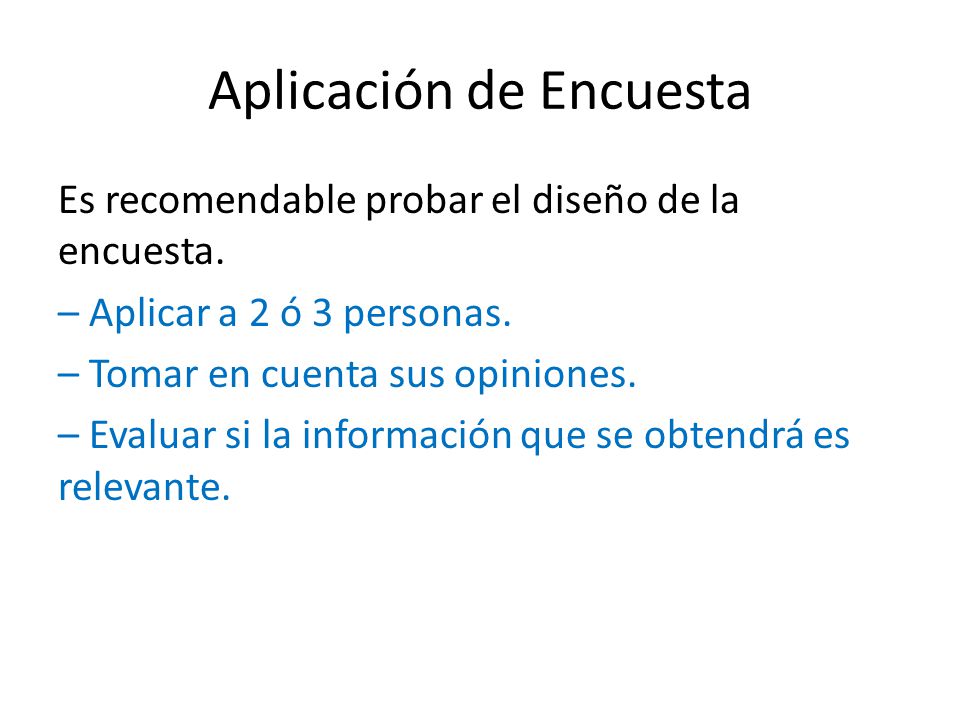 Aplicación de Encuesta

Es recomendable probar el diseño de la encuesta.

– Aplicar a 2 ó 3 personas.

– Tomar en cuenta sus opiniones.

– Evaluar si la información que se obtendrá es relevante.